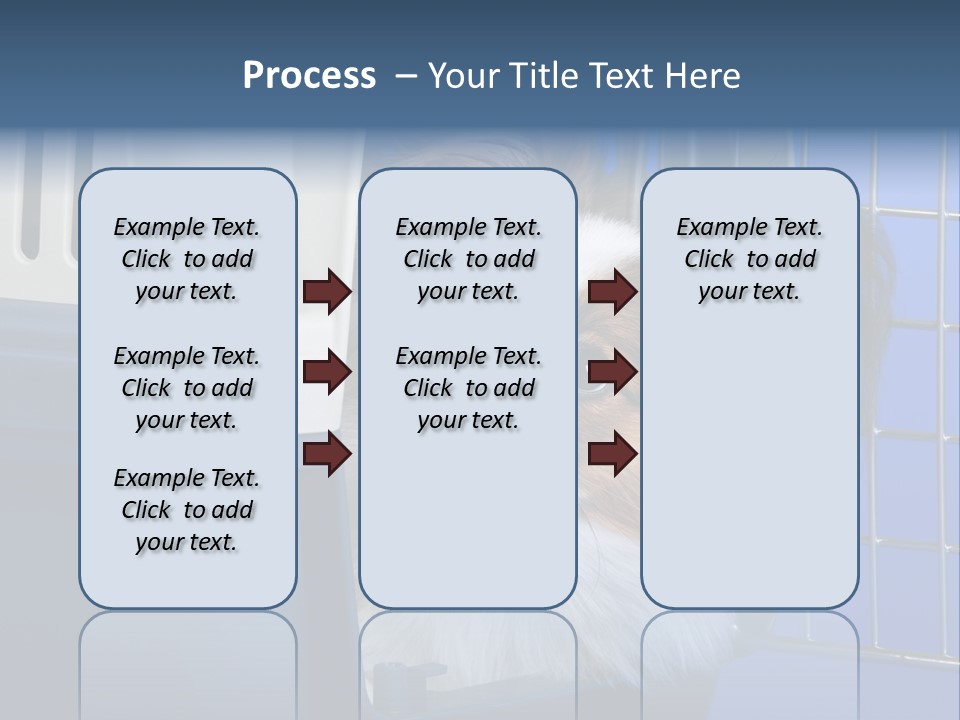 Process – Your Title Text Here

Example Text. Click to add your text.

Example Text. Click to add your text.

Example Text. Click to add your text.

Example Text. Click to add your text.

Example Text. Click to add your text.

Example Text. Click to add your text.